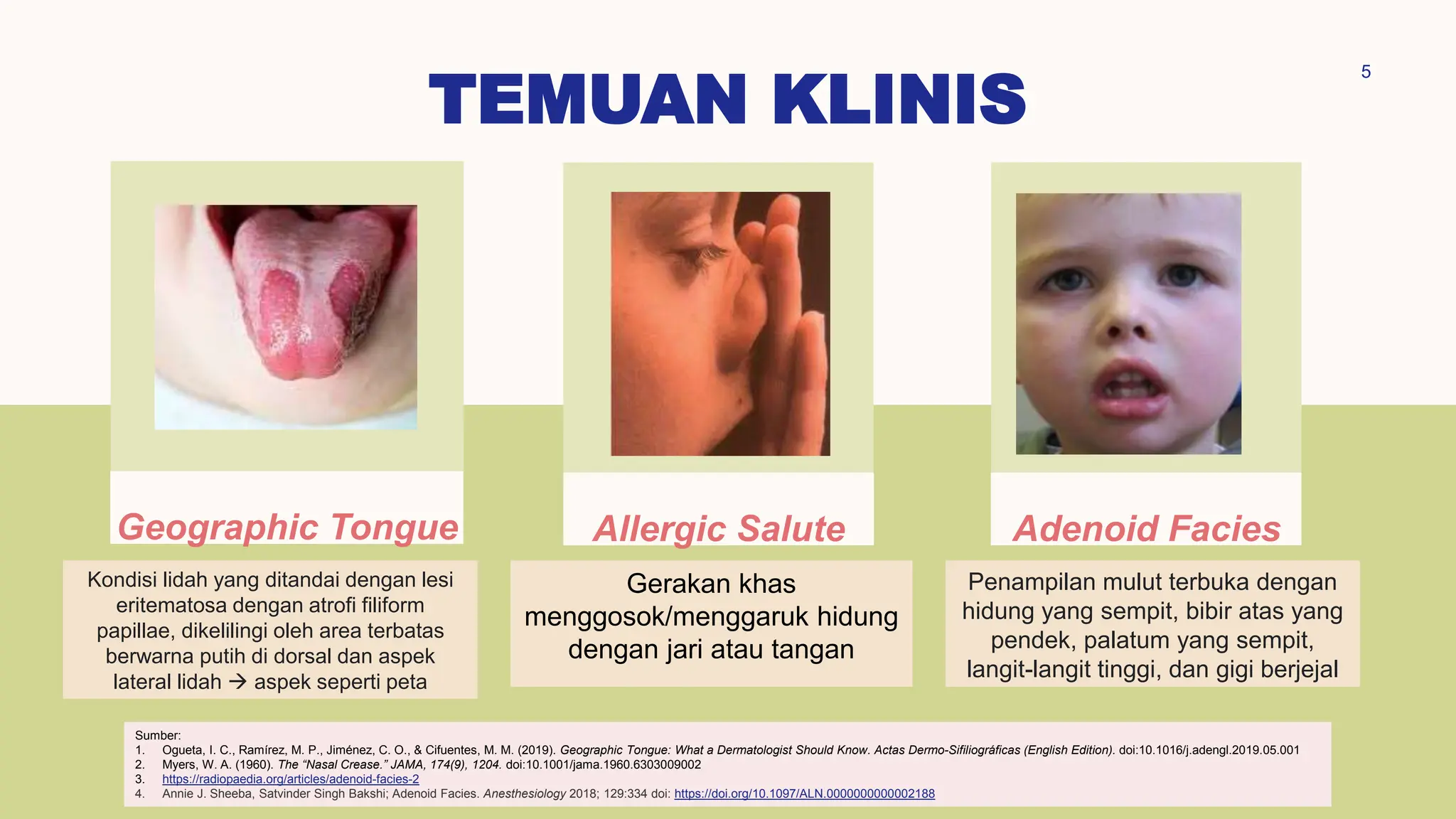 5

TEMUAN KLINIS

Geographic Tongue

Kondisi lidah yang ditandai dengan lesi eritematosa dengan atrofi filiform papillae, dikelilingi oleh area terbatas berwarna putih di dorsal dan aspek lateral lidah → aspek seperti peta

Allergic Salute

Gerakan khas menggosok/menggaruk hidung dengan jari atau tangan

Adenoid Facies

Penampilan mulut terbuka dengan hidung yang sempit, bibir atas yang pendek, palatum yang sempit, langit-langit tinggi, dan gigi berjejal

Sumber:
1. Ogueta, I. C., Ramírez, M. P., Jiménez, C. O., & Cifuentes, M. M. (2019). Geographic Tongue: What a Dermatologist Should Know. Actas Dermo-Sifiliográficas (English Edition). doi:10.1016/j.adengl.2019.05.001
2. Myers, W. A. (1960). The "Nasal Crease." JAMA, 174(9), 1204. doi:10.1001/jama.1960.6303009002
3. https://radiopaedia.org/articles/adenoid-facies-2
4. Annie J. Sheeba, Satvinder Singh Bakshi; Adenoid Facies. Anesthesiology 2018; 129:334 doi: https://doi.org/10.1097/ALN.0000000000002188